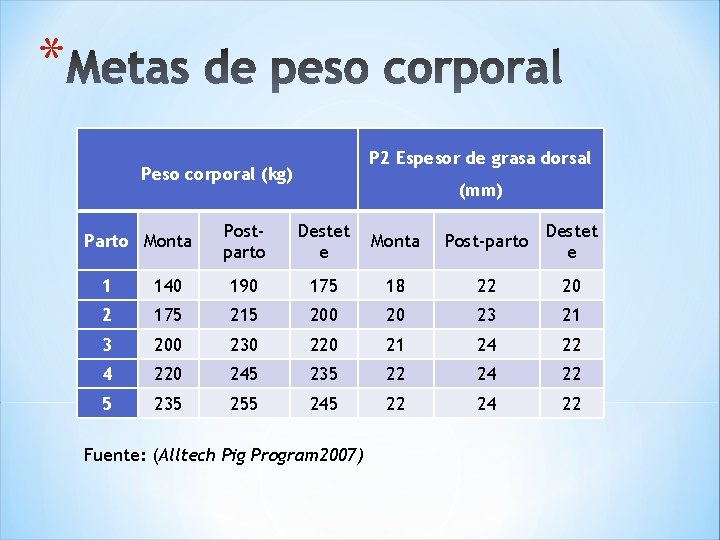 *Metas de peso corporal

| Peso corporal (kg) | | | | P2 Espesor de grasa dorsal (mm) | | |
|---|---|---|---|---|---|---|
| Parto | Monta | Post-parto | Destete | Monta | Post-parto | Destete |
| 1 | 140 | 190 | 175 | 18 | 22 | 20 |
| 2 | 175 | 215 | 200 | 20 | 23 | 21 |
| 3 | 200 | 230 | 220 | 21 | 24 | 22 |
| 4 | 220 | 245 | 235 | 22 | 24 | 22 |
| 5 | 235 | 255 | 245 | 22 | 24 | 22 |

Fuente: (Alltech Pig Program2007)